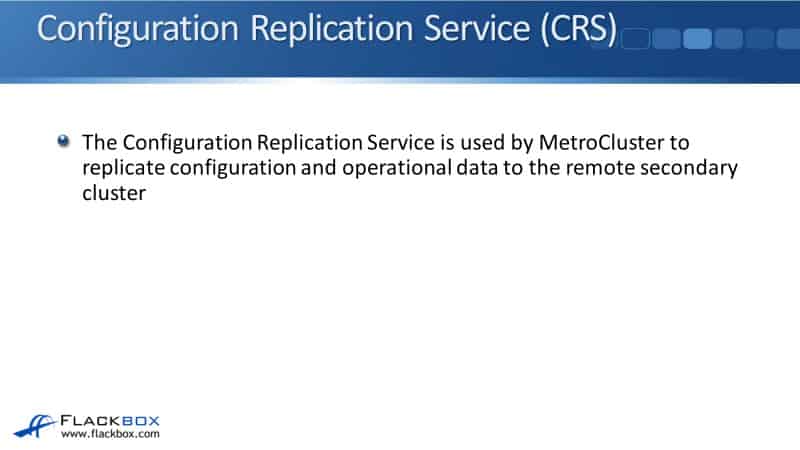 Configuration Replication Service (CRS)

The Configuration Replication Service is used by MetroCluster to replicate configuration and operational data to the remote secondary cluster

FLACKBOX
www.flackbox.com